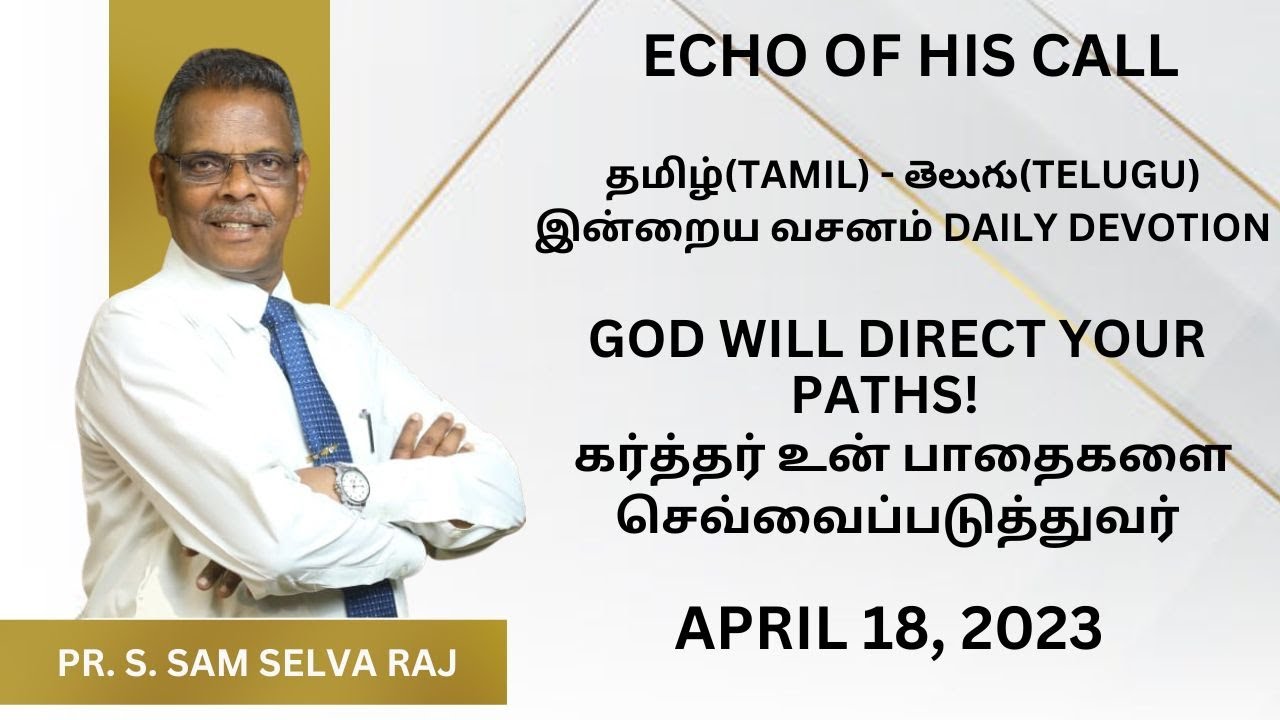 ECHO OF HIS CALL

தமிழ்(TAMIL) - తెలుగు(TELUGU)
இன்றைய வசனம் DAILY DEVOTION

GOD WILL DIRECT YOUR PATHS!
கர்த்தர் உன் பாதைகளை செவ்வைப்படுத்துவர்

APRIL 18, 2023

PR. S. SAM SELVA RAJ